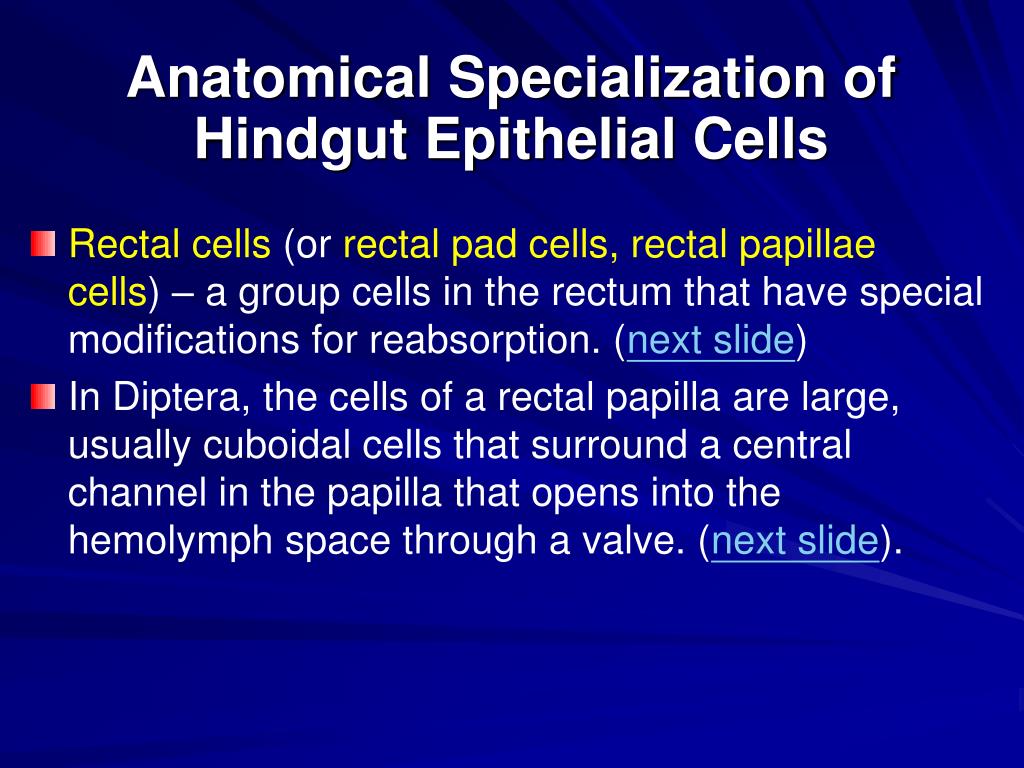 Anatomical Specialization of Hindgut Epithelial Cells

Rectal cells (or rectal pad cells, rectal papillae cells) – a group cells in the rectum that have special modifications for reabsorption. (next slide)

In Diptera, the cells of a rectal papilla are large, usually cuboidal cells that surround a central channel in the papilla that opens into the hemolymph space through a valve. (next slide).